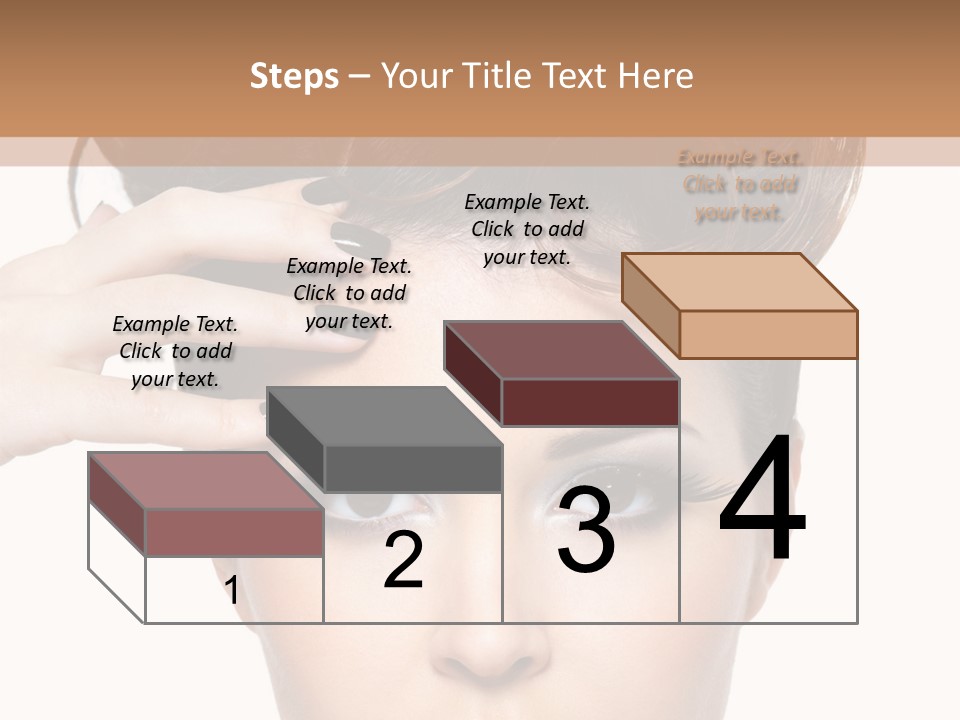 Steps – Your Title Text Here

Example Text. Click to add your text.

Example Text. Click to add your text.

Example Text. Click to add your text.

Example Text. Click to add your text.

1

2

3

4